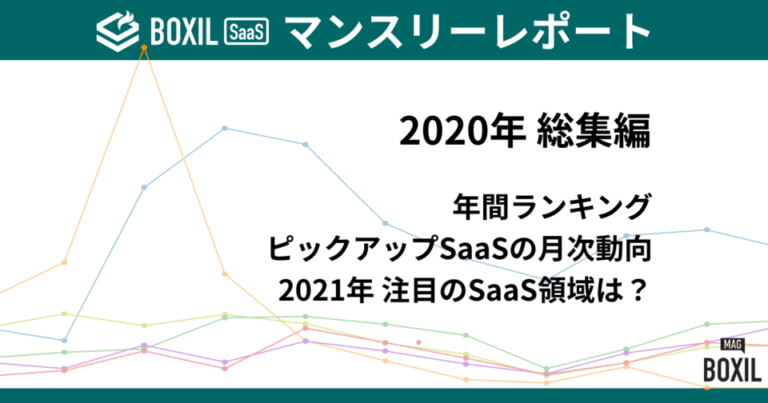 BOXIL SaaS マンスリーレポート

2020年 総集編

年間ランキング
ピックアップSaaSの月次動向
2021年 注目のSaaS領域は？

MAG
BOXIL